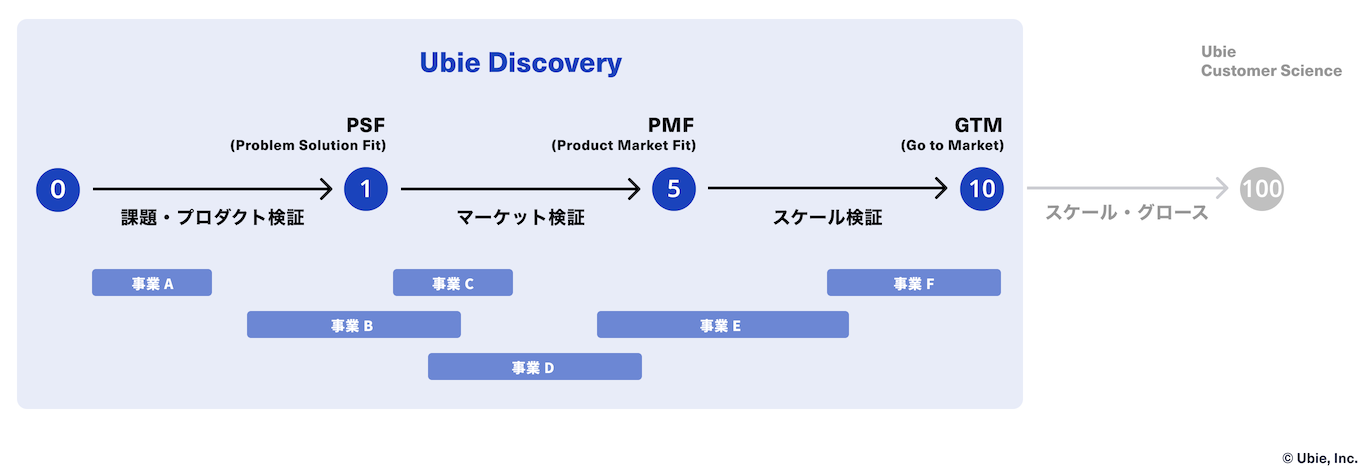 Ubie Discovery

Ubie
Customer Science

PSF
(Problem Solution Fit)

PMF
(Product Market Fit)

GTM
(Go to Market)

0

1

5

10

100

課題・プロダクト検証

マーケット検証

スケール検証

スケール・グロース

事業 A

事業 C

事業 F

事業 B

事業 E

事業 D

© Ubie, Inc.